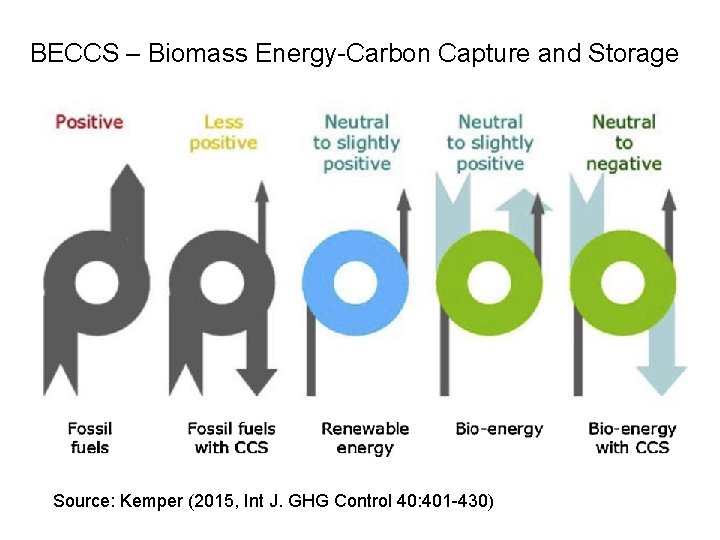 BECCS – Biomass Energy-Carbon Capture and Storage

Positive

Less positive

Neutral to slightly positive

Neutral to slightly positive

Neutral to negative

Fossil fuels

Fossil fuels with CCS

Renewable energy

Bio-energy

Bio-energy with CCS

Source: Kemper (2015, Int J. GHG Control 40:401-430)